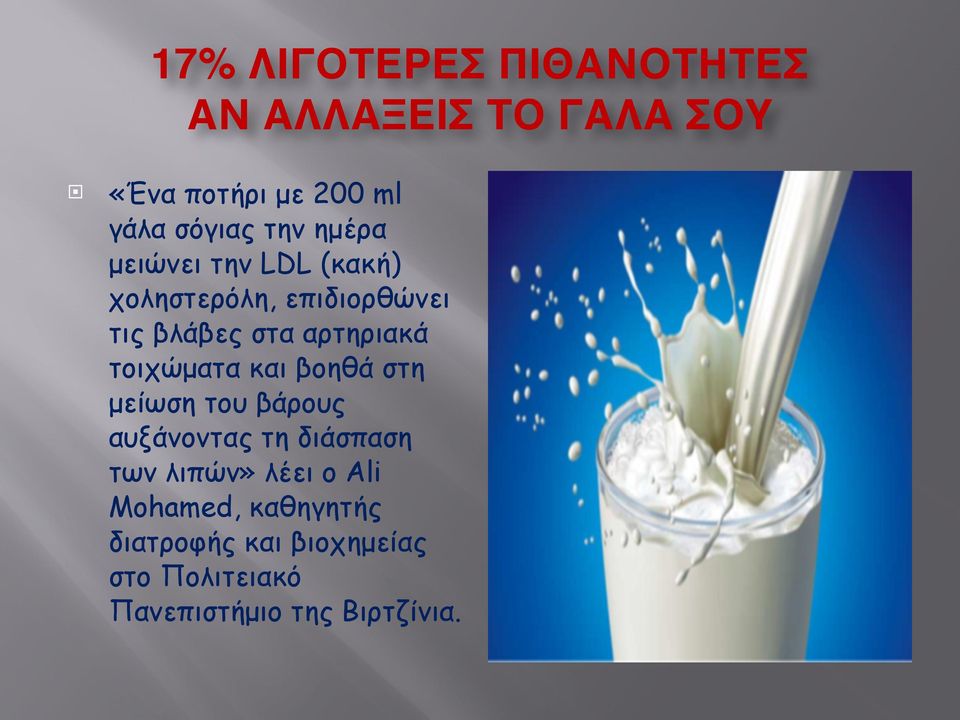 17% ΛΙΓΟΤΕΡΕΣ ΠΙΘΑΝΟΤΗΤΕΣ ΑΝ ΑΛΛΑΞΕΙΣ ΤΟ ΓΑΛΑ ΣΟΥ

«Ένα ποτήρι με 200 ml γάλα σόγιας την ημέρα μειώνει την LDL (κακή) χοληστερόλη, επιδιορθώνει τις βλάβες στα αρτηριακά τοιχώματα και βοηθά στη μείωση του βάρους αυξάνοντας τη διάσπαση των λιπών» λέει ο Ali Mohamed, καθηγητής διατροφής και βιοχημείας στο Πολιτειακό Πανεπιστήμιο της Βιρτζίνια.